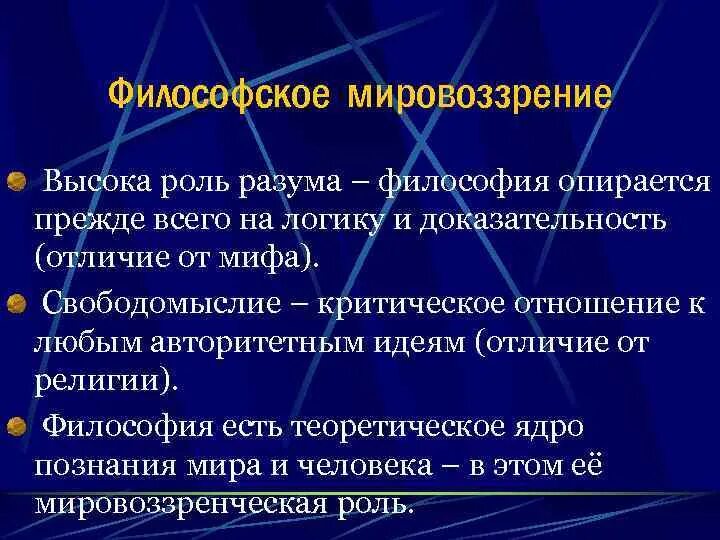 Философское мировоззрение

Высока роль разума – философия опирается прежде всего на логику и доказательность (отличие от мифа).

Свободомыслие – критическое отношение к любым авторитетным идеям (отличие от религии).

Философия есть теоретическое ядро познания мира и человека – в этом её мировоззренческая роль.